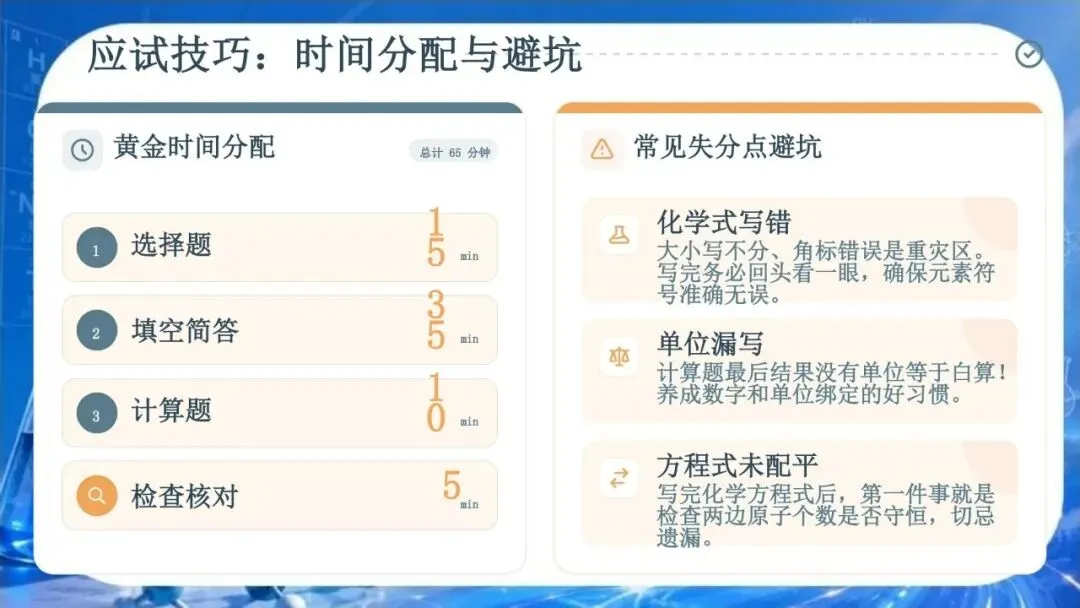 应试技巧：时间分配与避坑

黄金时间分配

总计 65 分钟

1 选择题 15 min

2 填空简答 35 min

3 计算题 10 min

检查核对 5 min

常见失分点避坑

化学式写错
大小写不分、角标错误是重灾区。写完务必回头看一眼，确保元素符号准确无误。

单位漏写
计算题最后结果没有单位等于白算！养成数字和单位绑定的好习惯。

方程式未配平
写完化学方程式后，第一件事就是检查两边原子个数是否守恒，切忌遗漏。